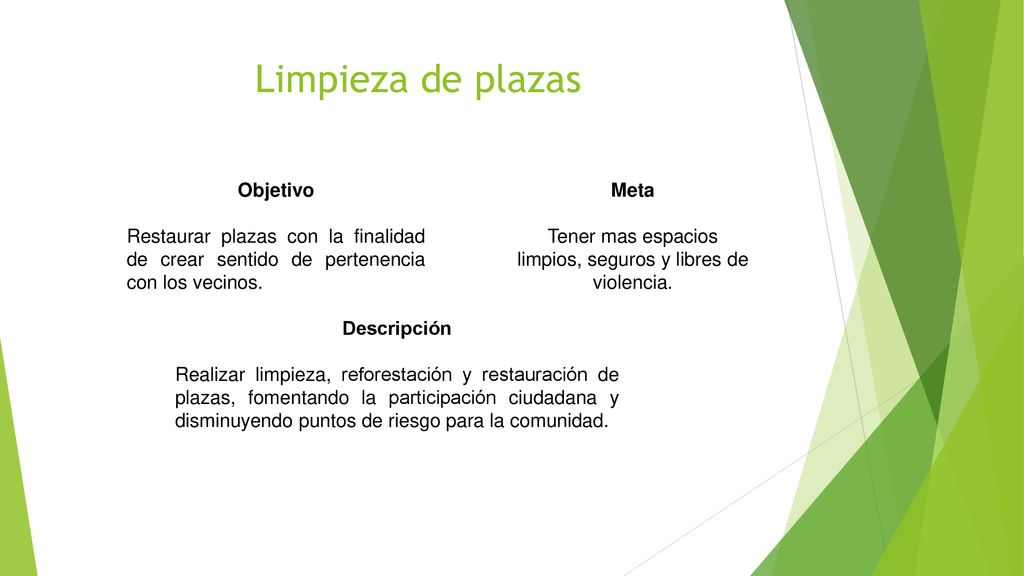 Limpieza de plazas

Objetivo

Restaurar plazas con la finalidad de crear sentido de pertenencia con los vecinos.

Meta

Tener mas espacios limpios, seguros y libres de violencia.

Descripción

Realizar limpieza, reforestación y restauración de plazas, fomentando la participación ciudadana y disminuyendo puntos de riesgo para la comunidad.